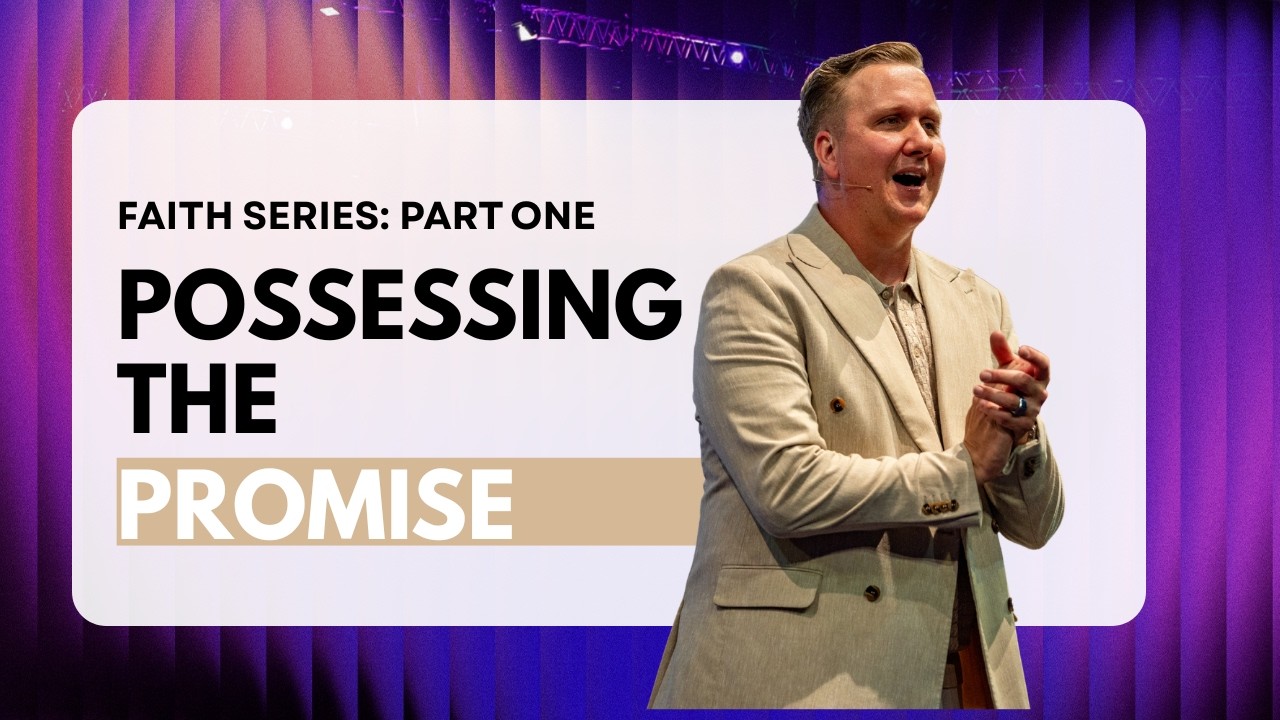 FAITH SERIES: PART ONE

POSSESSING THE PROMISE